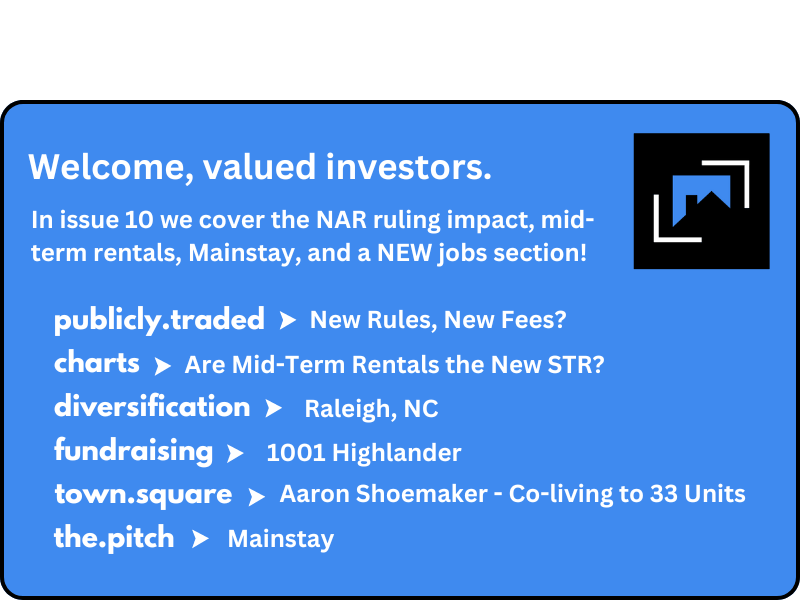 Welcome, valued investors.

In issue 10 we cover the NAR ruling impact, mid-term rentals, Mainstay, and a NEW jobs section!

publicly.traded ➤ New Rules, New Fees?
charts ➤ Are Mid-Term Rentals the New STR?
diversification ➤ Raleigh, NC
fundraising ➤ 1001 Highlander
town.square ➤ Aaron Shoemaker - Co-living to 33 Units
the.pitch ➤ Mainstay